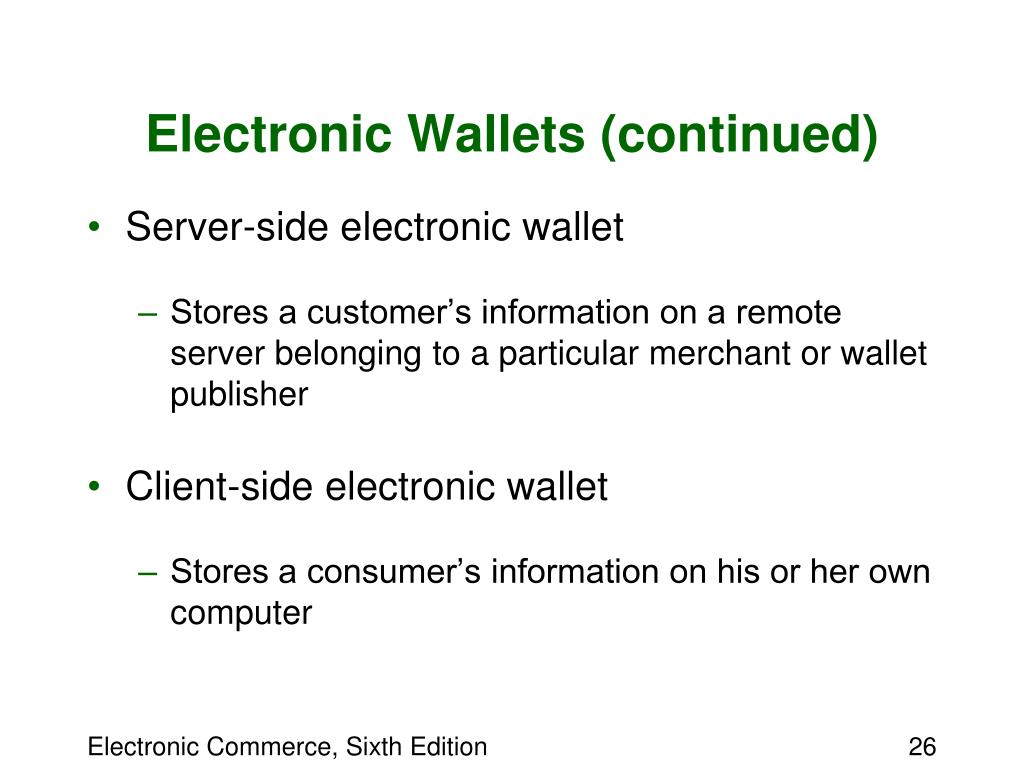 Electronic Wallets (continued)

• Server-side electronic wallet

– Stores a customer’s information on a remote server belonging to a particular merchant or wallet publisher

• Client-side electronic wallet

– Stores a consumer’s information on his or her own computer

Electronic Commerce, Sixth Edition

26